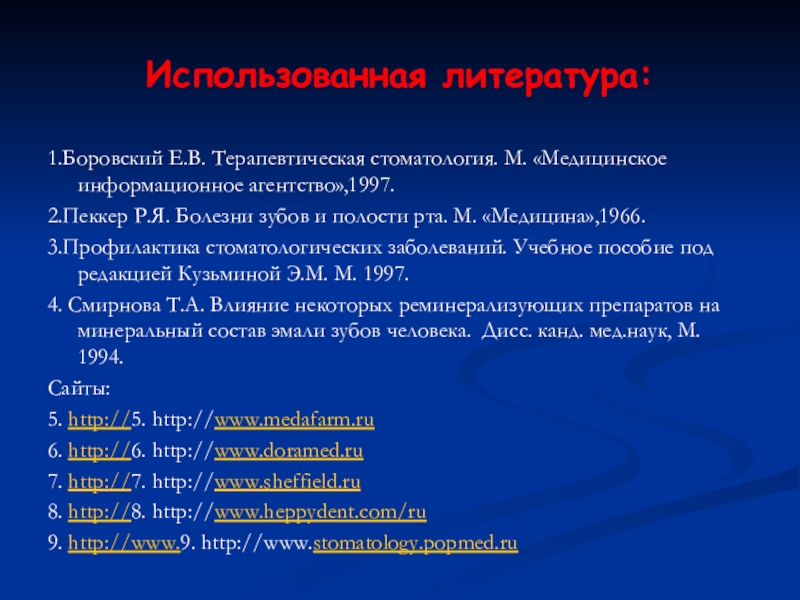 Использованная литература:

1.Боровский Е.В. Терапевтическая стоматология. М. «Медицинское информационное агентство»,1997.

2.Пеккер Р.Я. Болезни зубов и полости рта. М. «Медицина»,1966.

3.Профилактика стоматологических заболеваний. Учебное пособие под редакцией Кузьминой Э.М. М. 1997.

4. Смирнова Т.А. Влияние некоторых реминерализующих препаратов на минеральный состав эмали зубов человека. Дисс. канд. мед.наук, М. 1994.

Сайты:

5. http://5. http://www.medafarm.ru

6. http://6. http://www.doramed.ru

7. http://7. http://www.sheffield.ru

8. http://8. http://www.heppydent.com/ru

9. http://www.9. http://www.stomatology.popmed.ru